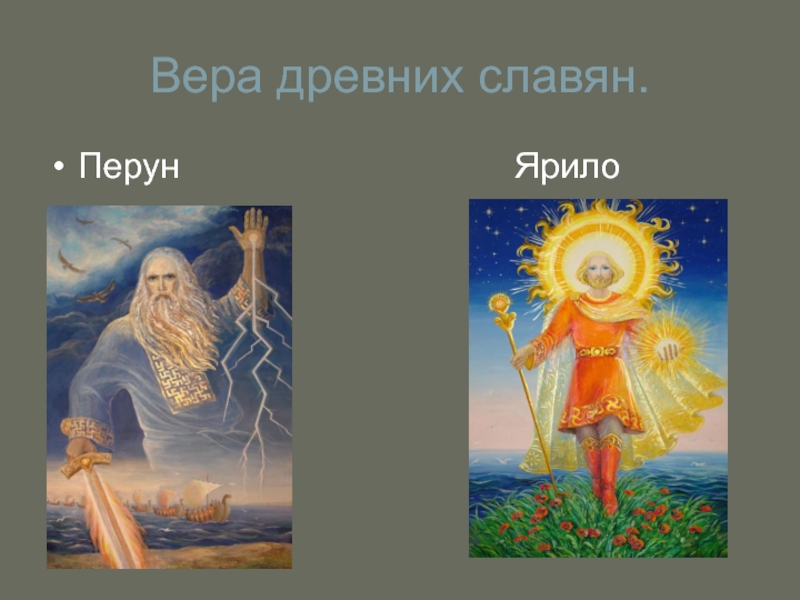 Вера древних славян.

• Перун

Ярило